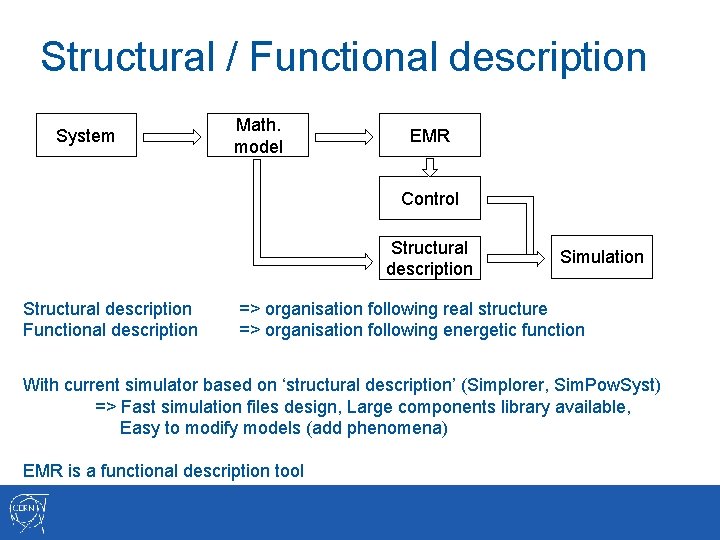 Structural / Functional description

System

Math. model

EMR

Control

Structural description

Simulation

Structural description => organisation following real structure
Functional description => organisation following energetic function

With current simulator based on ‘structural description’ (Simplorer, SimPowSyst)
=> Fast simulation files design, Large components library available, Easy to modify models (add phenomena)

EMR is a functional description tool

CERN